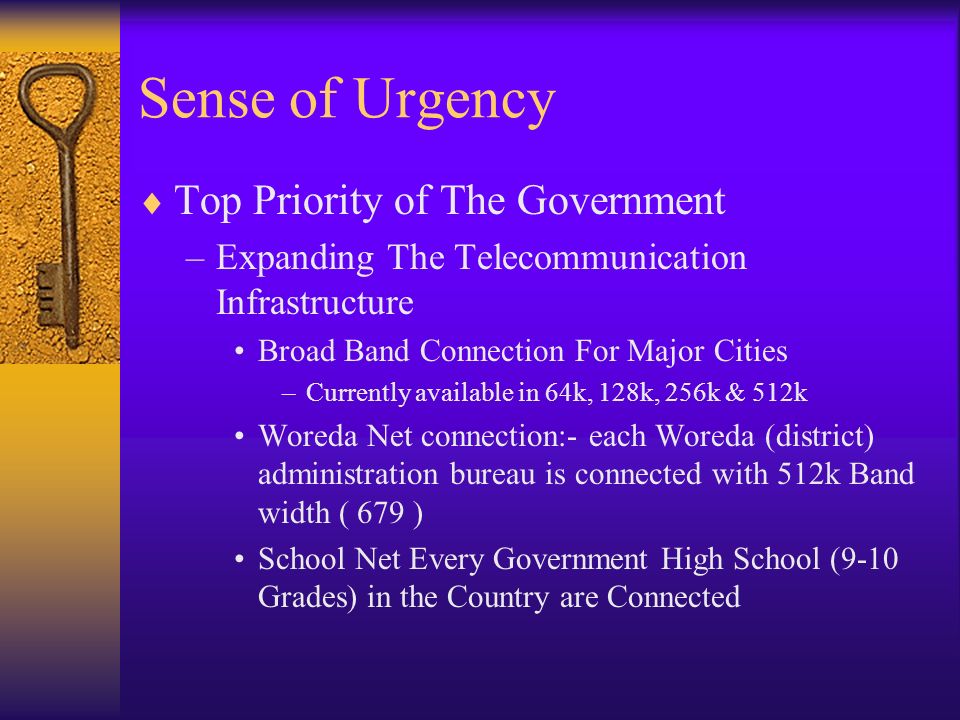 Sense of Urgency

♦ Top Priority of The Government

– Expanding The Telecommunication Infrastructure

• Broad Band Connection For Major Cities

– Currently available in 64k, 128k, 256k & 512k

• Woreda Net connection:- each Woreda (district) administration bureau is connected with 512k Band width ( 679 )

• School Net Every Government High School (9-10 Grades) in the Country are Connected